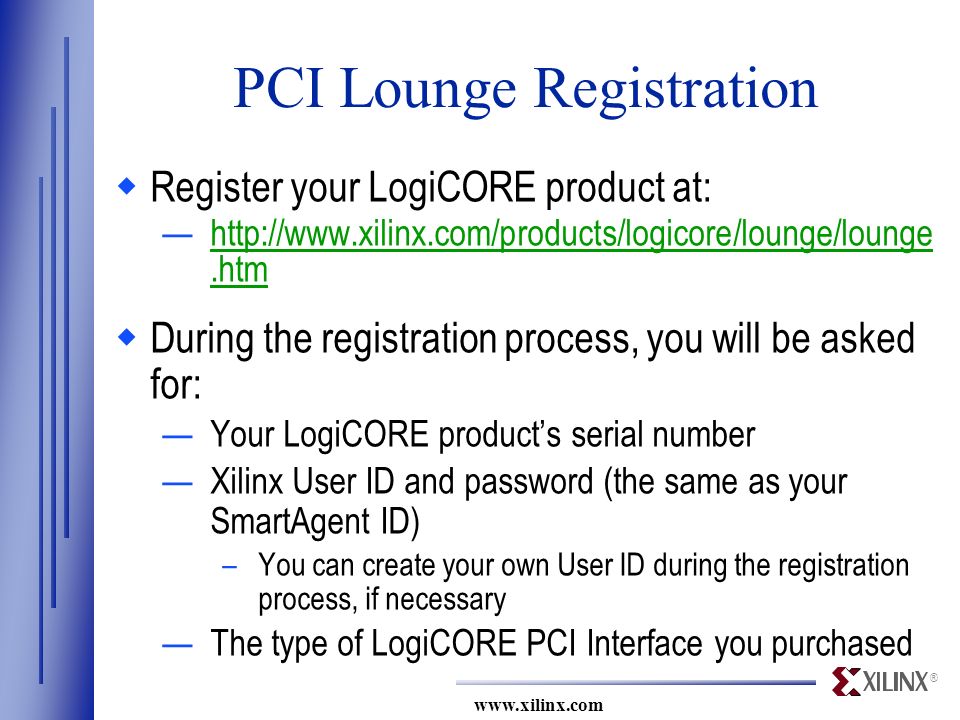 PCI Lounge Registration

◆ Register your LogiCORE product at:

— http://www.xilinx.com/products/logicore/lounge/lounge.htm

◆ During the registration process, you will be asked for:

— Your LogiCORE product's serial number

— Xilinx User ID and password (the same as your SmartAgent ID)

– You can create your own User ID during the registration process, if necessary

— The type of LogiCORE PCI Interface you purchased

XILINX®

www.xilinx.com